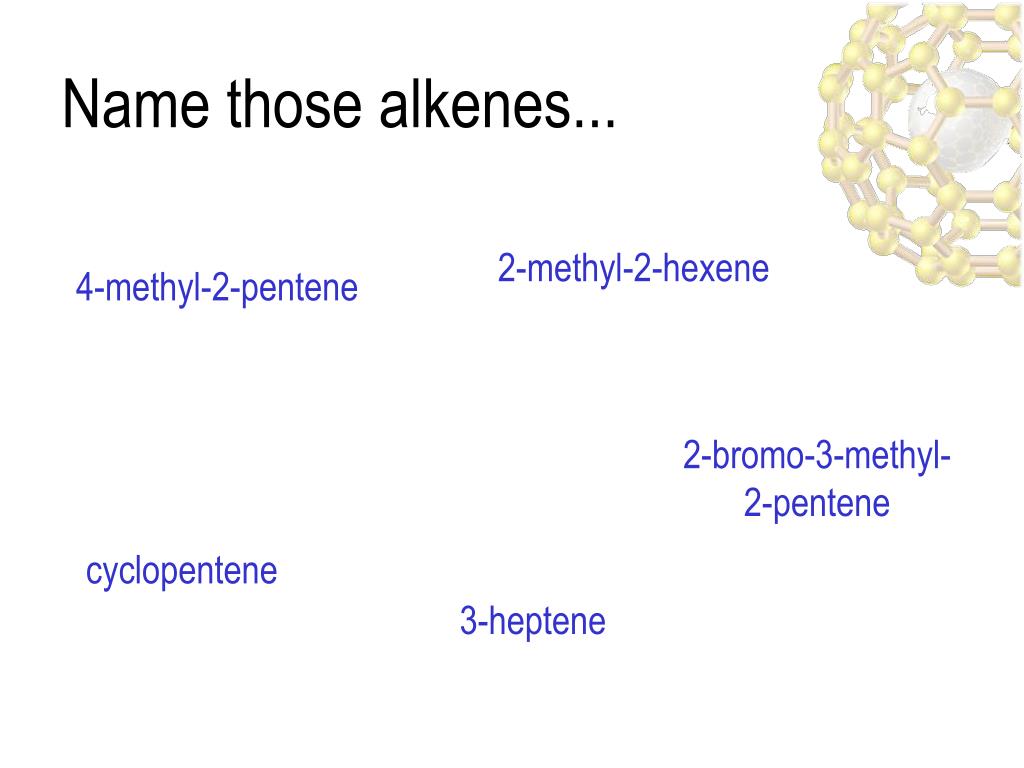 Name those alkenes...

4-methyl-2-pentene

2-methyl-2-hexene

2-bromo-3-methyl-2-pentene

cyclopentene

3-heptene